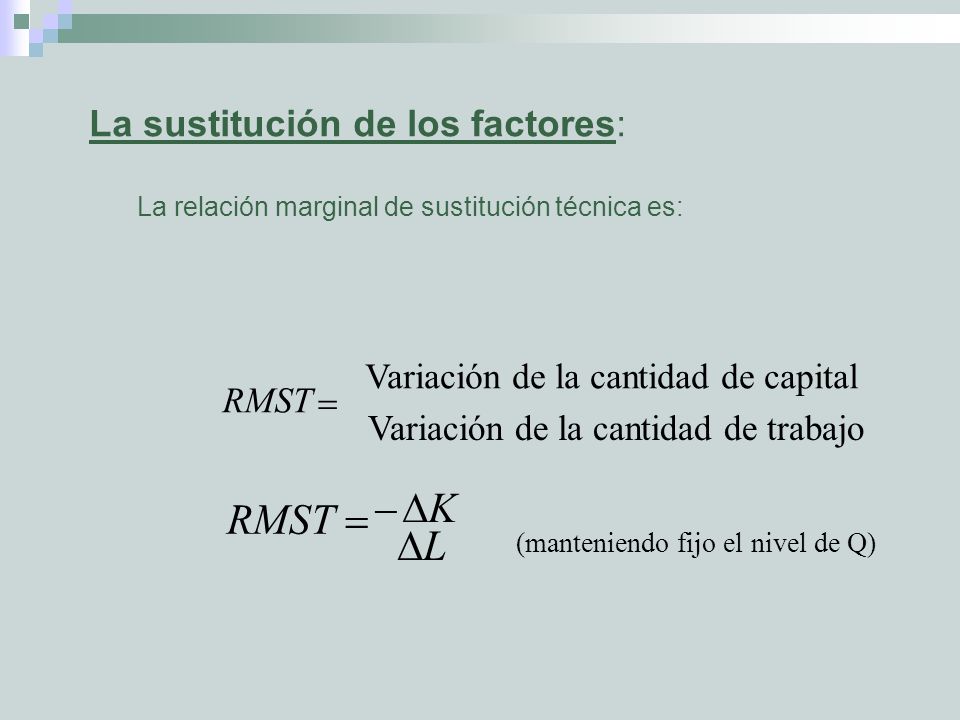 La sustitución de los factores:

La relación marginal de sustitución técnica es:

$RMST = \frac{\text{Variación de la cantidad de capital}}{\text{Variación de la cantidad de trabajo}}$

$RMST = \frac{-\Delta K}{\Delta L}$ (manteniendo fijo el nivel de Q)